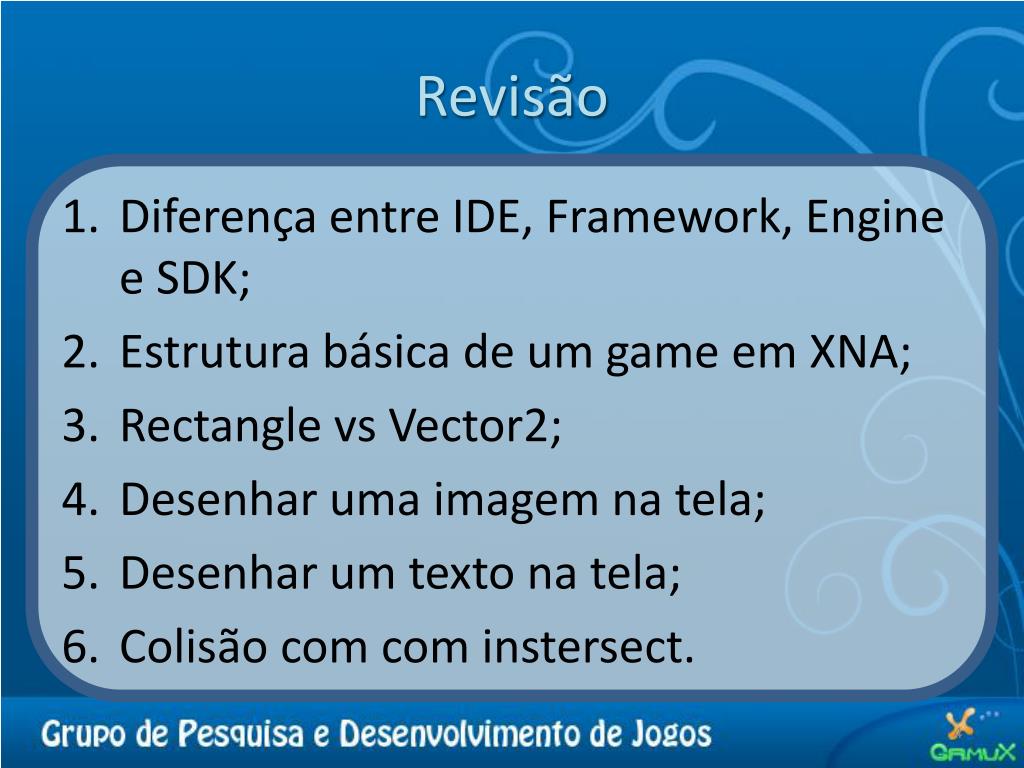 Revisão

1. Diferença entre IDE, Framework, Engine e SDK;
2. Estrutura básica de um game em XNA;
3. Rectangle vs Vector2;
4. Desenhar uma imagem na tela;
5. Desenhar um texto na tela;
6. Colisão com com instersect.

Grupo de Pesquisa e Desenvolvimento de Jogos

GAMUX